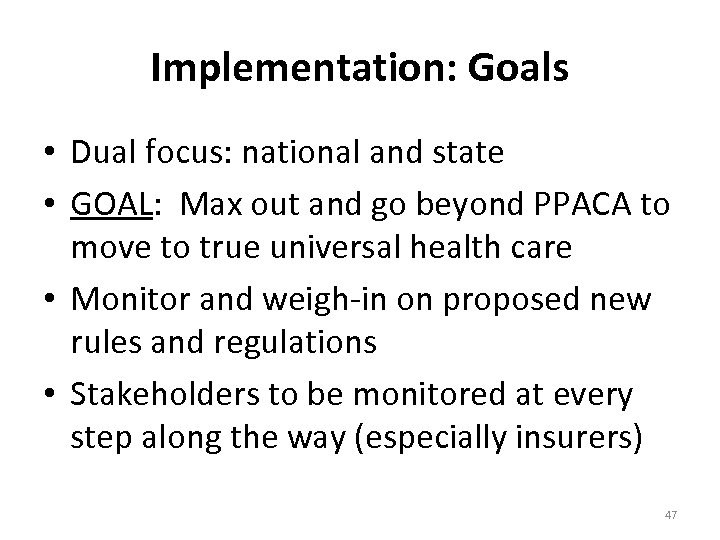 Implementation: Goals

• Dual focus: national and state

• GOAL: Max out and go beyond PPACA to move to true universal health care

• Monitor and weigh-in on proposed new rules and regulations

• Stakeholders to be monitored at every step along the way (especially insurers)

47